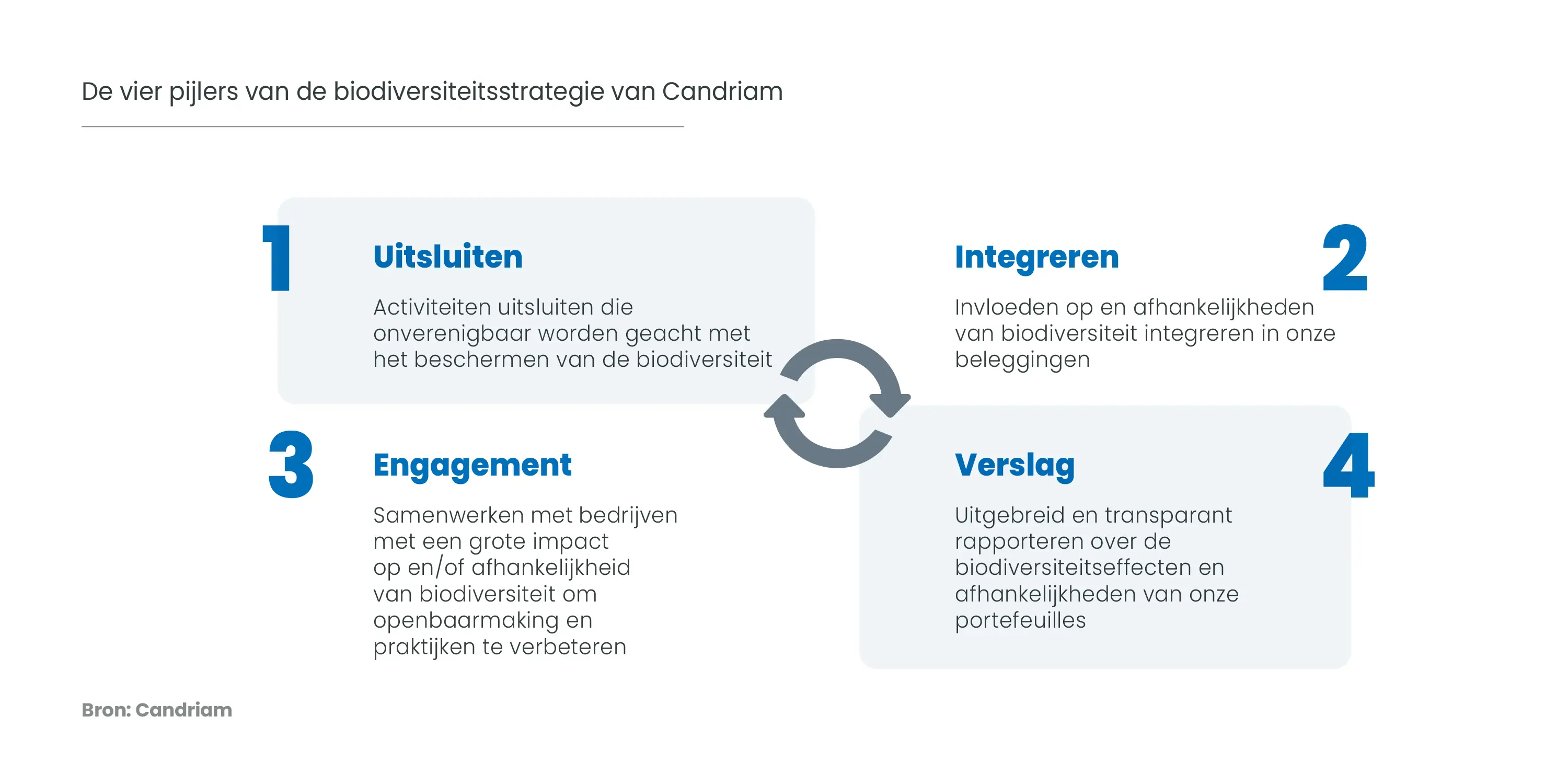 De vier pijlers van de biodiversiteitsstrategie van Candriam

1

Uitsluiten

Activiteiten uitsluiten die onverenigbaar worden geacht met het beschermen van de biodiversiteit

Integreren

2

Invloeden op en afhankelijkheden van biodiversiteit integreren in onze beleggingen

3

Engagement

Samenwerken met bedrijven met een grote impact op en/of afhankelijkheid van biodiversiteit om openbaarmaking en praktijken te verbeteren

Verslag

4

Uitgebreid en transparant rapporteren over de biodiversiteitseffecten en afhankelijkheden van onze portefeuilles

Bron: Candriam